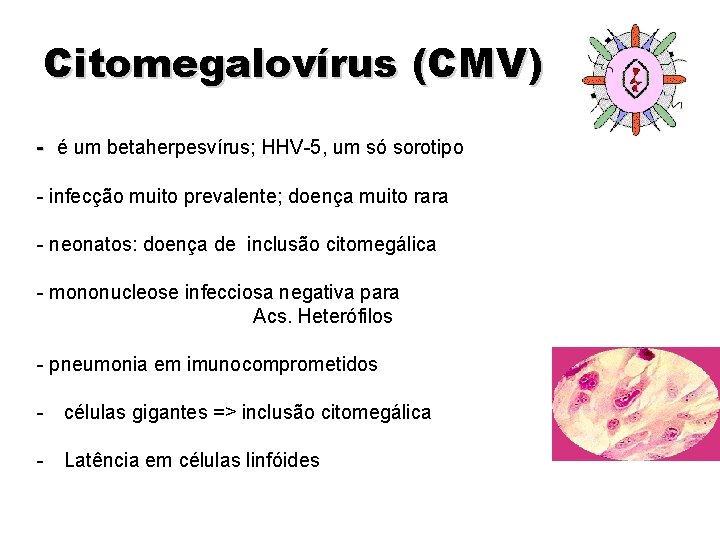 Citomegalovírus (CMV)

- é um betaherpesvírus; HHV-5, um só sorotipo

- infecção muito prevalente; doença muito rara

- neonatos: doença de inclusão citomegálica

- mononucleose infecciosa negativa para Acs. Heterófilos

- pneumonia em imunocomprometidos

- células gigantes => inclusão citomegálica

- Latência em células linfóides